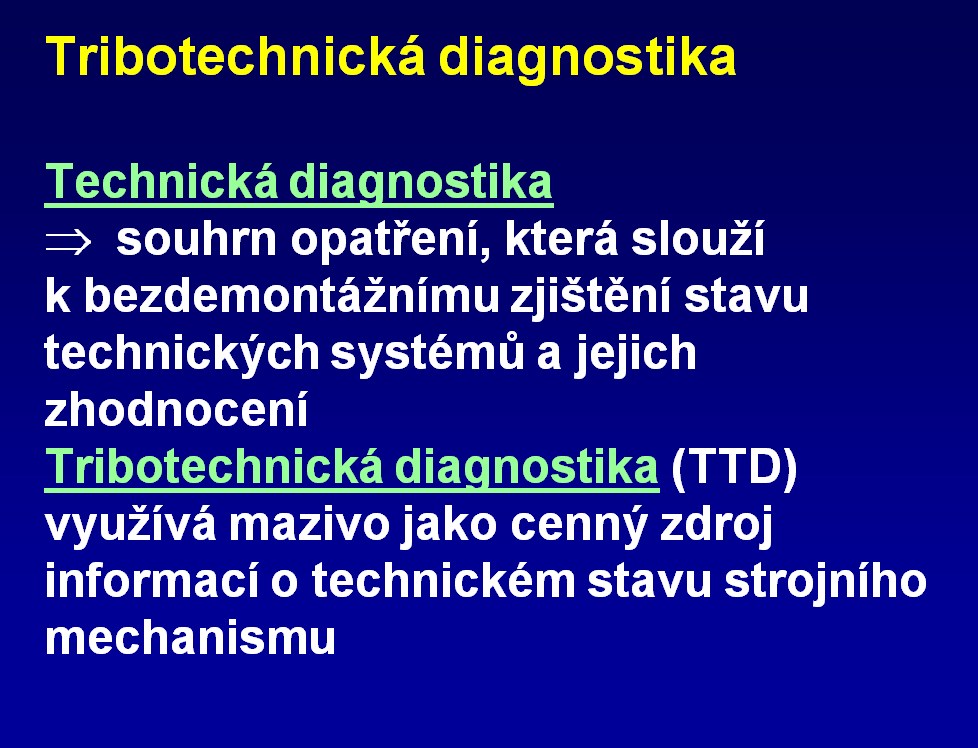 Tribotechnická diagnostika

Technická diagnostika
$\Rightarrow$ souhrn opatření, která slouží k bezdemontážnímu zjištění stavu technických systémů a jejich zhodnocení
Tribotechnická diagnostika (TTD) využívá mazivo jako cenný zdroj informací o technickém stavu strojního mechanismu